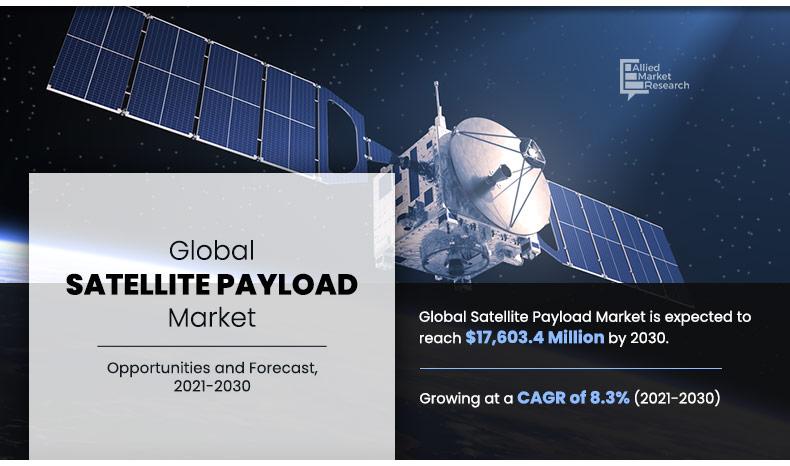 Allied Market Research

Global
SATELLITE PAYLOAD
Market

Opportunities and Forecast, 2021-2030

Global Satellite Payload Market is expected to reach $17,603.4 Million by 2030.

Growing at a CAGR of 8.3% (2021-2030)